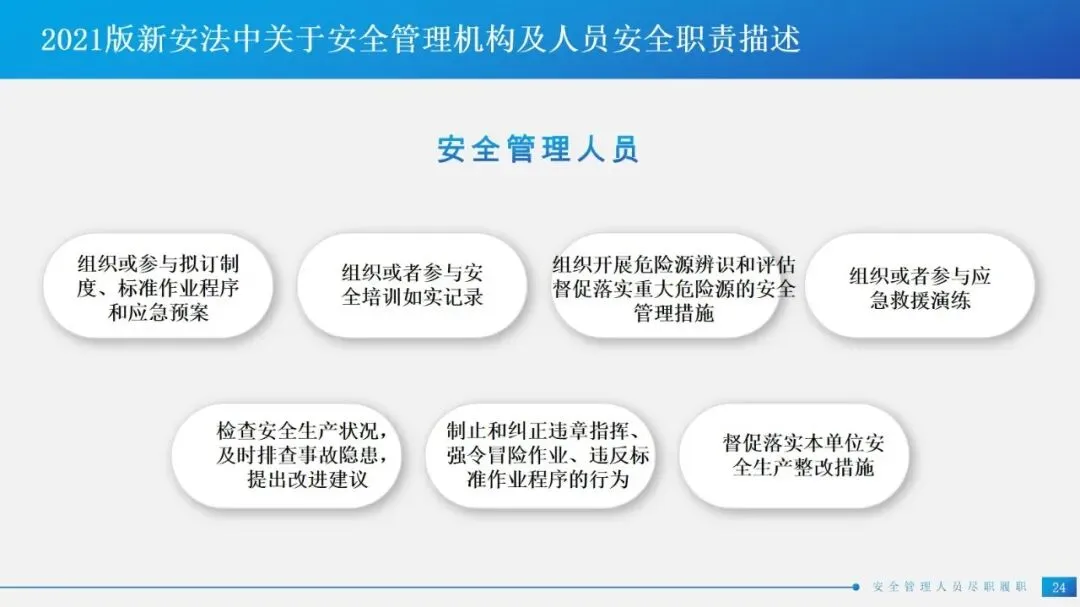 2021版新安法中关于安全管理机构及人员安全职责描述

安全管理人员

组织或参与拟订制度、标准作业程序和应急预案

组织或者参与安全培训如实记录

组织开展危险源辨识和评估督促落实重大危险源的安全管理措施

组织或者参与应急救援演练

检查安全生产状况，及时排查事故隐患，提出改进建议

制止和纠正违章指挥、强令冒险作业、违反标准作业程序的行为

督促落实本单位安全生产整改措施

安全管理人员尽职履职

24